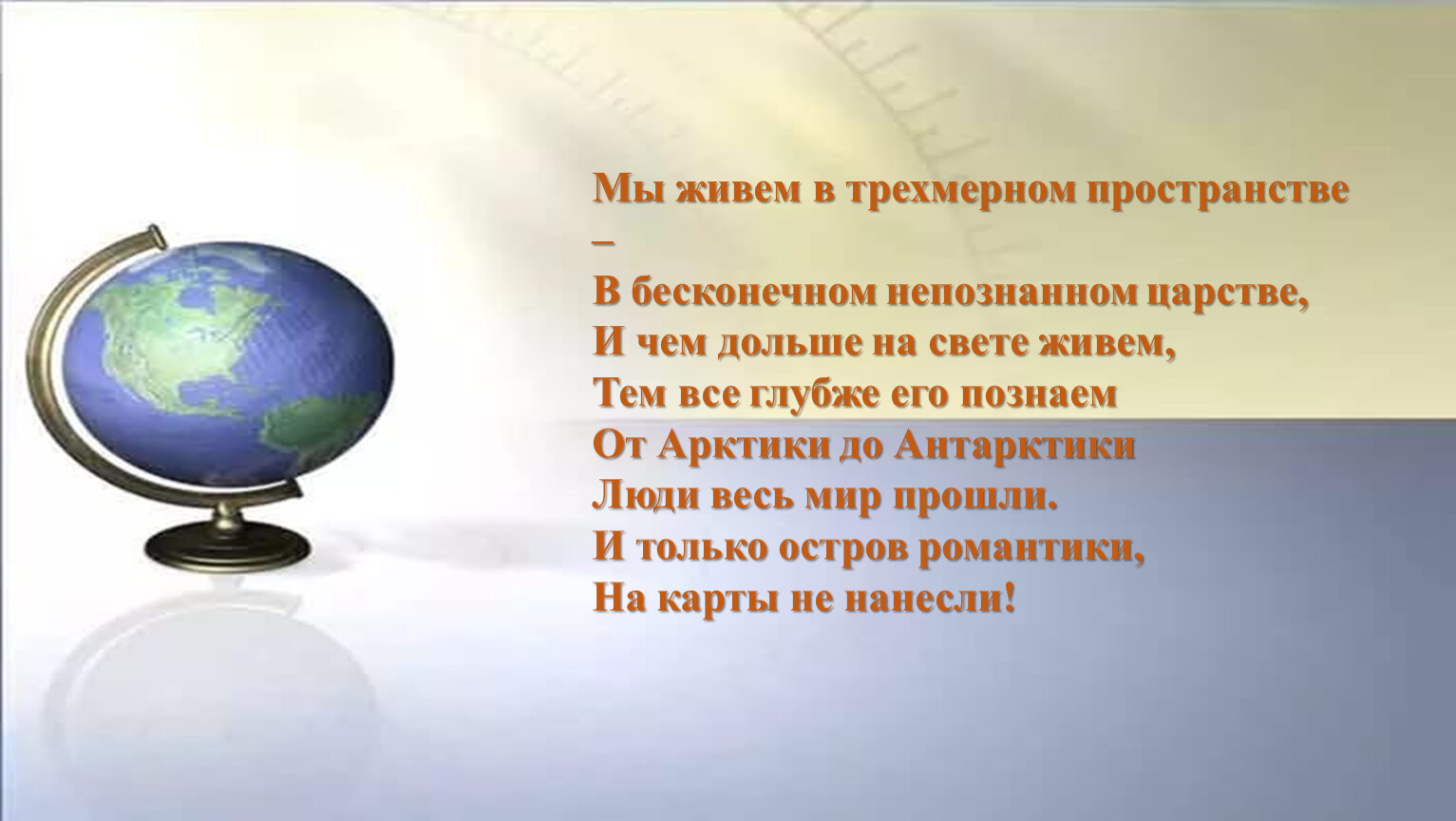 Мы живем в трехмерном пространстве
–
В бесконечном непознанном царстве,
И чем дольше на свете живем,
Тем все глубже его познаем
От Арктики до Антарктики
Люди весь мир прошли.
И только остров романтики,
На карты не нанесли!